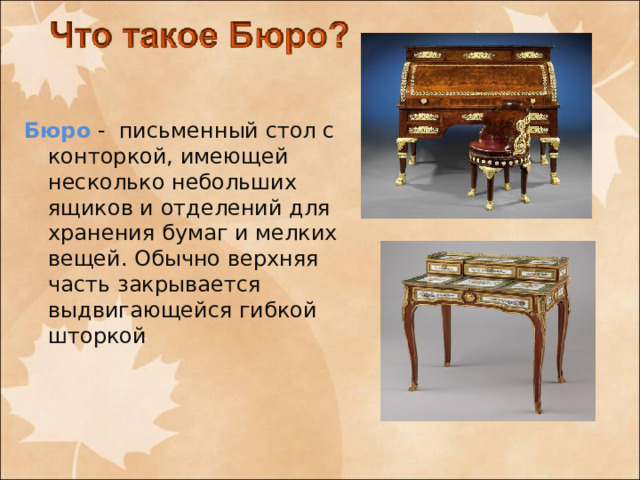 Что такое Бюро?

Бюро - письменный стол с конторкой, имеющей несколько небольших ящиков и отделений для хранения бумаг и мелких вещей. Обычно верхняя часть закрывается выдвигающейся гибкой шторкой